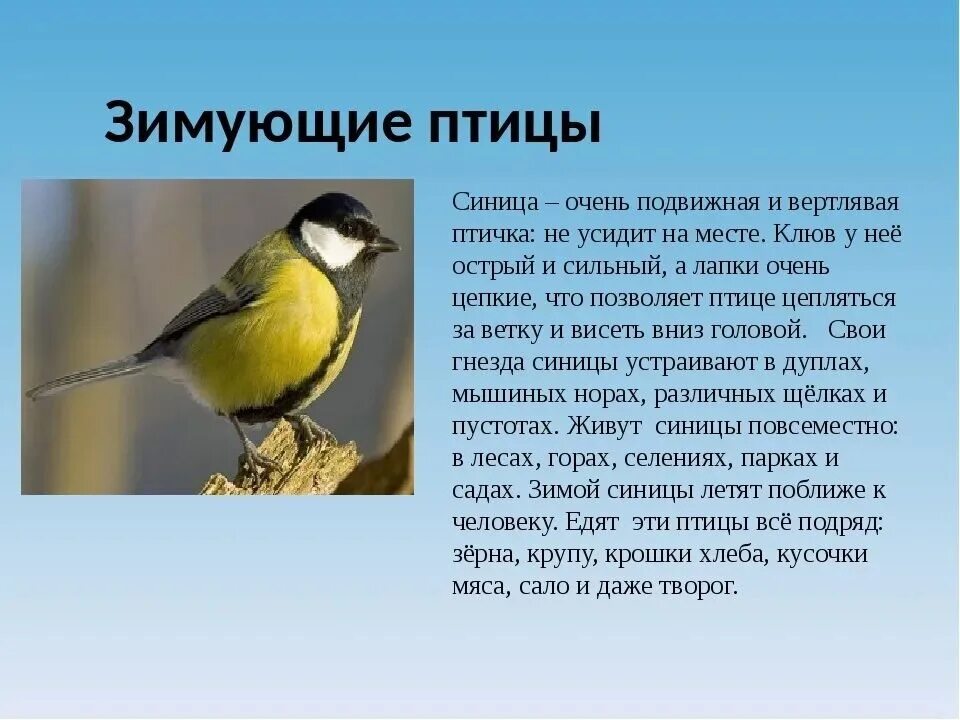 Зимующие птицы

Синица – очень подвижная и вертлявая птичка: не усидит на месте. Клюв у неё острый и сильный, а лапки очень цепкие, что позволяет птице цепляться за ветку и висеть вниз головой. Свои гнезда синицы устраивают в дуплах, мышиных норах, различных щёлках и пустотах. Живут синицы повсеместно: в лесах, горах, селениях, парках и садах. Зимой синицы летят поближе к человеку. Едят эти птицы всё подряд: зёрна, крупу, крошки хлеба, кусочки мяса, сало и даже творог.